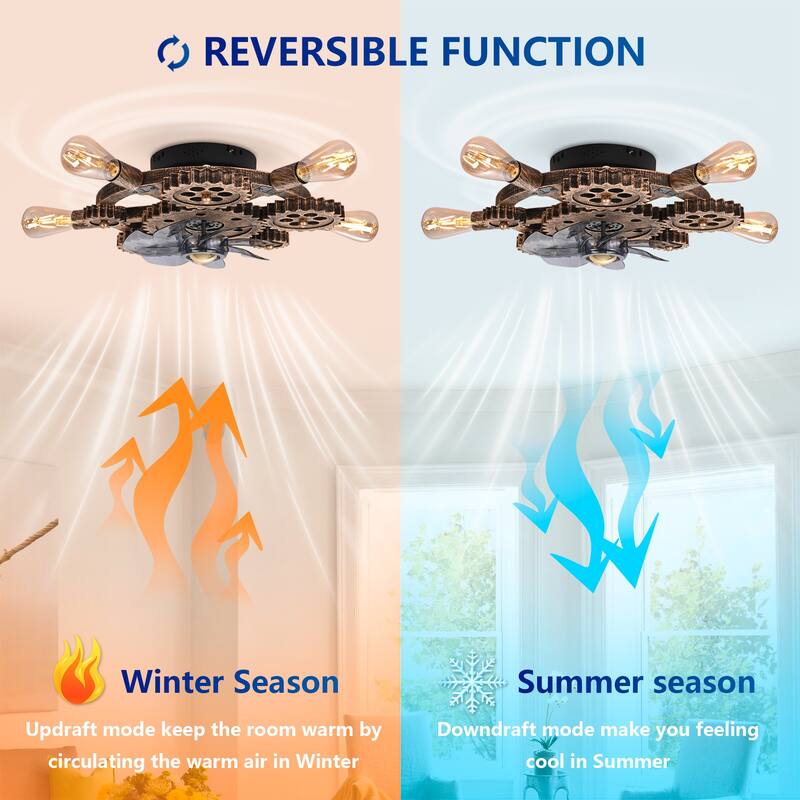 REVERSIBLE FUNCTION

Winter Season

Updraft mode keep the room warm by circulating the warm air in Winter

Summer season

Downdraft mode make you feeling cool in Summer